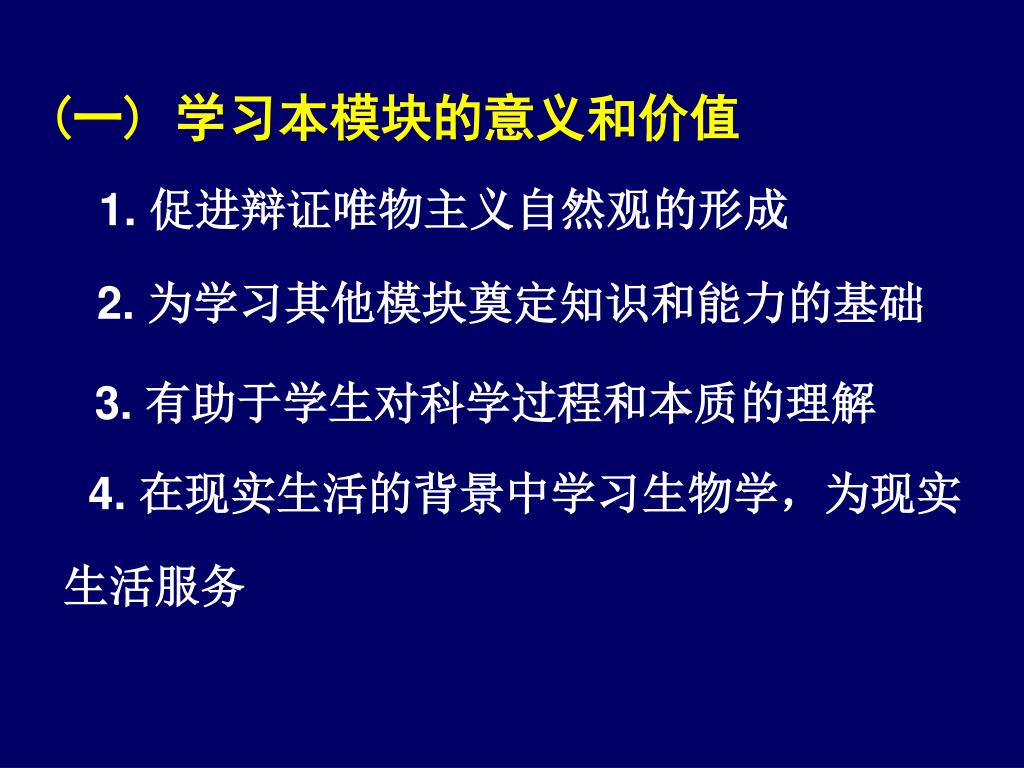 （一） 学习本模块的意义和价值

1. 促进辩证唯物主义自然观的形成

2. 为学习其他模块奠定知识和能力的基础

3. 有助于学生对科学过程和本质的理解

4. 在现实生活的背景中学习生物学，为现实生活服务